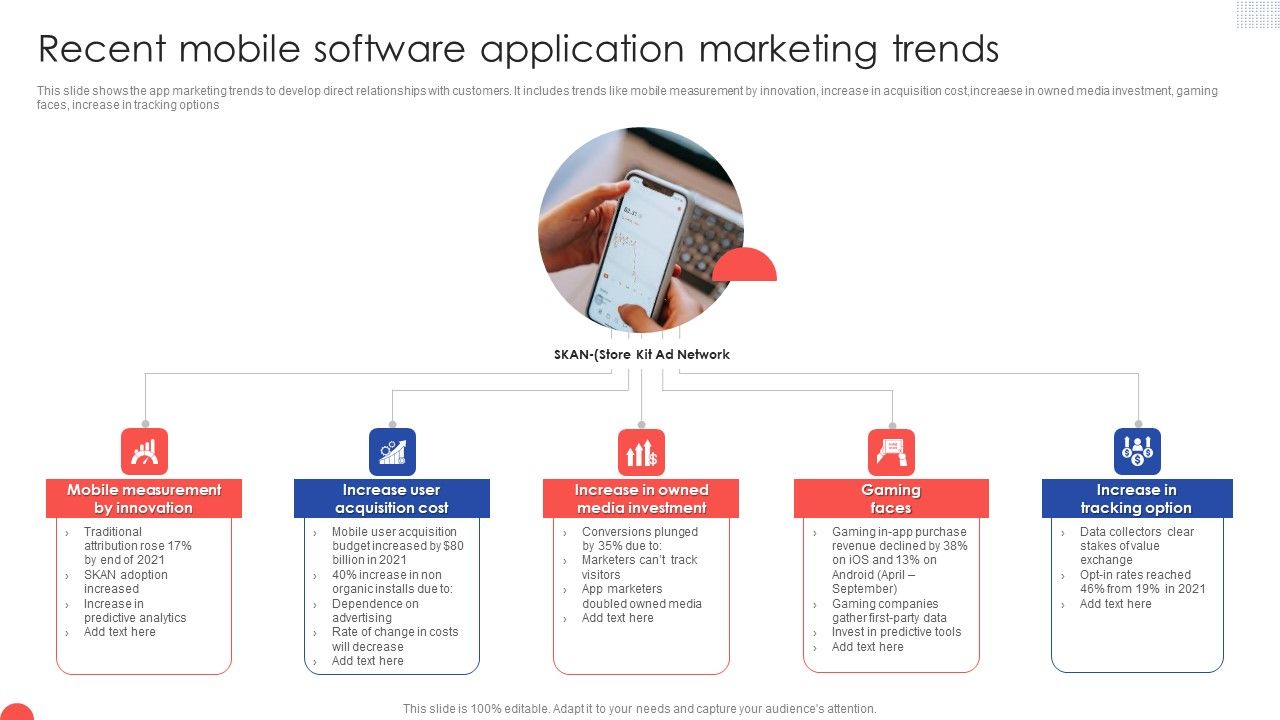 Recent mobile software application marketing trends

This slide shows the app marketing trends to develop direct relationships with customers. It includes trends like mobile measurement by innovation, increase in acquisition cost,increaese in owned media investment, gaming faces, increase in tracking options

SKAN-(Store Kit Ad Network

Mobile measurement by innovation
› Traditional attribution rose 17% by end of 2021
› SKAN adoption increased
› Increase in predictive analytics
› Add text here

Increase user acquisition cost
› Mobile user acquisition budget increased by $80 billion in 2021
› 40% increase in non organic installs due to:
› Dependence on advertising
› Rate of change in costs will decrease
› Add text here

Increase in owned media investment
› Conversions plunged by 35% due to:
› Marketers can't track visitors
› App marketers doubled owned media
› Add text here

Gaming faces
› Gaming in-app purchase revenue declined by 38% on iOS and 13% on Android (April – September)
› Gaming companies gather first-party data
› Invest in predictive tools
› Add text here

Increase in tracking option
› Data collectors clear stakes of value exchange
› Opt-in rates reached 46% from 19% in 2021
› Add text here

This slide is 100% editable. Adapt it to your needs and capture your audience's attention.